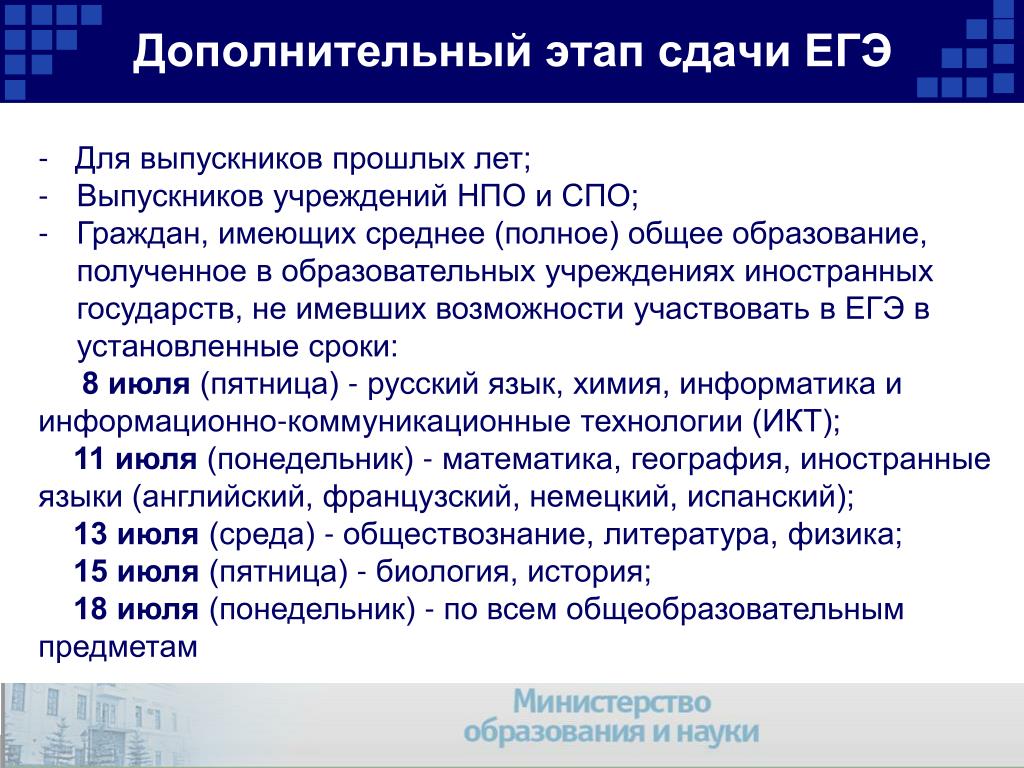 Дополнительный этап сдачи ЕГЭ

- Для выпускников прошлых лет;
- Выпускников учреждений НПО и СПО;
- Граждан, имеющих среднее (полное) общее образование, полученное в образовательных учреждениях иностранных государств, не имевших возможности участвовать в ЕГЭ в установленные сроки:

8 июля (пятница) - русский язык, химия, информатика и информационно-коммуникационные технологии (ИКТ);

11 июля (понедельник) - математика, география, иностранные языки (английский, французский, немецкий, испанский);

13 июля (среда) - обществознание, литература, физика;

15 июля (пятница) - биология, история;

18 июля (понедельник) - по всем общеобразовательным предметам

Министерство образования и науки